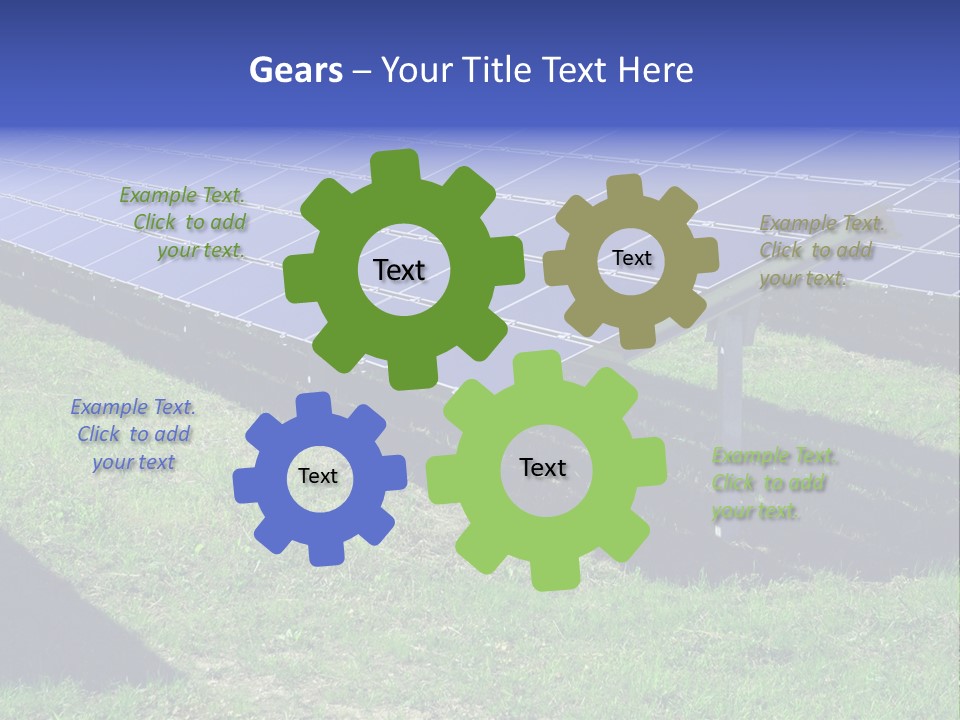 Gears – Your Title Text Here

Example Text. Click to add your text.

Text

Text

Example Text. Click to add your text.

Example Text. Click to add your text

Text

Text

Example Text. Click to add your text.